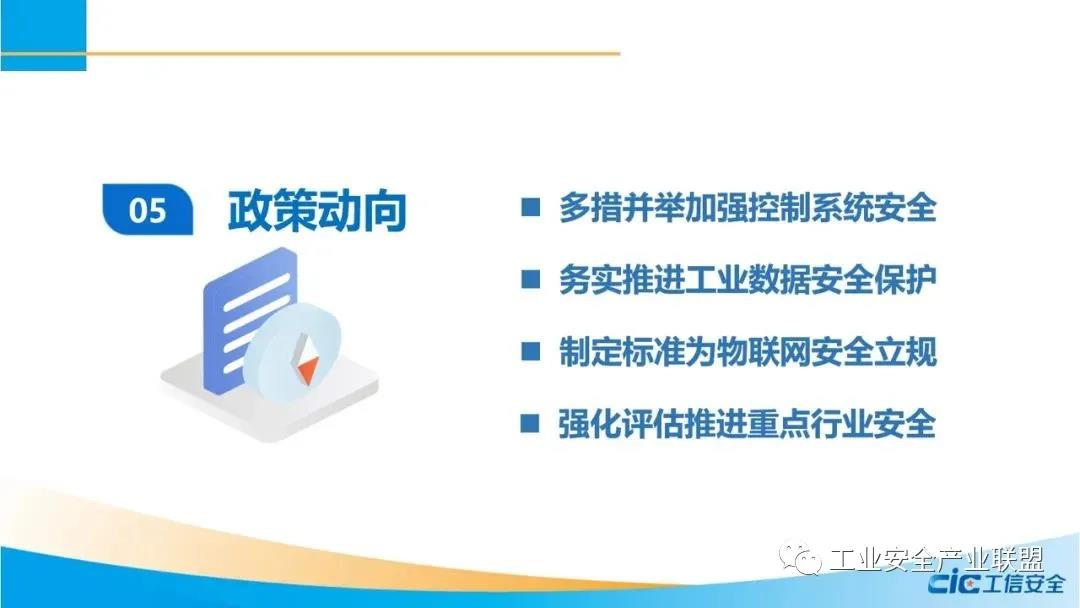 05 政策动向

■ 多措并举加强控制系统安全

■ 务实推进工业数据安全保护

■ 制定标准为物联网安全立规

■ 强化评估推进重点行业安全

工业安全产业联盟

CIC 工信安全